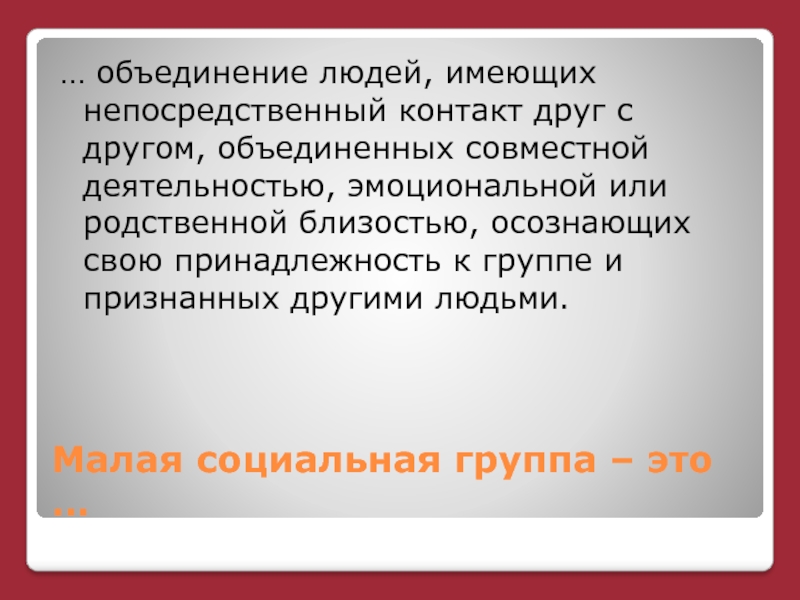 … объединение людей, имеющих непосредственный контакт друг с другом, объединенных совместной деятельностью, эмоциональной или родственной близостью, осознающих свою принадлежность к группе и признанных другими людьми.

Малая социальная группа – это …